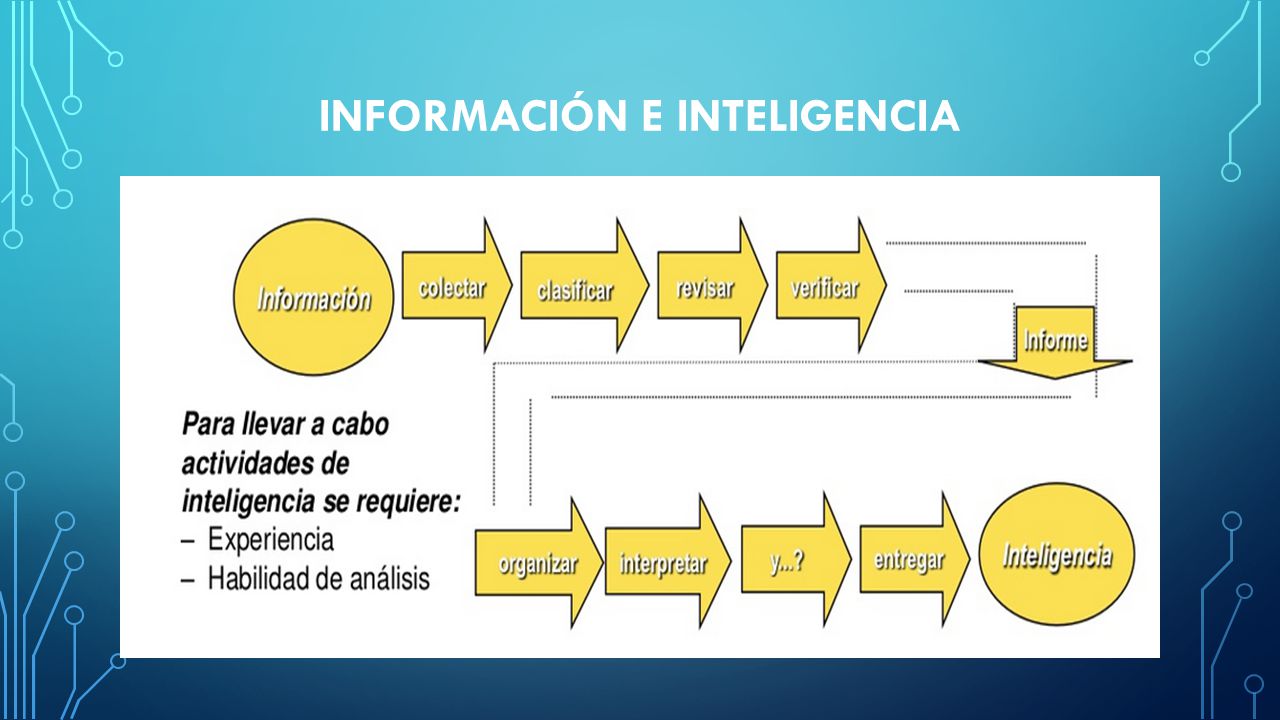 INFORMACIÓN E INTELIGENCIA

Información

colectar

clasificar

revisar

verificar

Informe

Para llevar a cabo actividades de inteligencia se requiere:
– Experiencia
– Habilidad de análisis

organizar

interpretar

y...?

entregar

Inteligencia